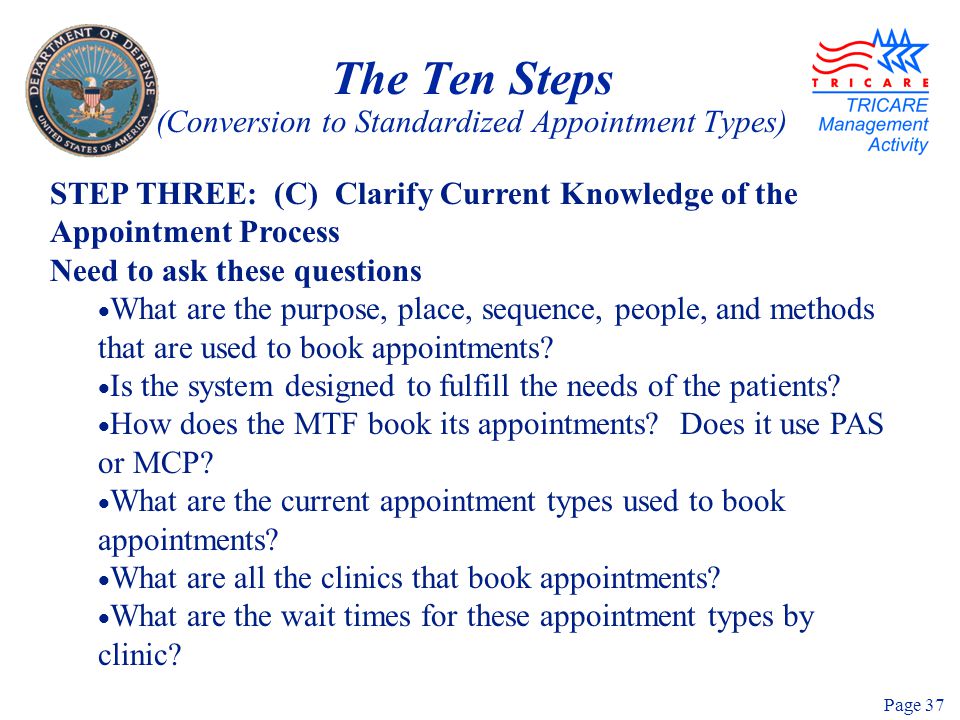 DEPARTMENT OF DEFENSE
UNITED STATES OF AMERICA

The Ten Steps
(Conversion to Standardized Appointment Types)

TRICARE
TRICARE Management Activity

STEP THREE: (C) Clarify Current Knowledge of the Appointment Process
Need to ask these questions
•What are the purpose, place, sequence, people, and methods that are used to book appointments?
•Is the system designed to fulfill the needs of the patients?
•How does the MTF book its appointments? Does it use PAS or MCP?
•What are the current appointment types used to book appointments?
•What are all the clinics that book appointments?
•What are the wait times for these appointment types by clinic?

Page 37